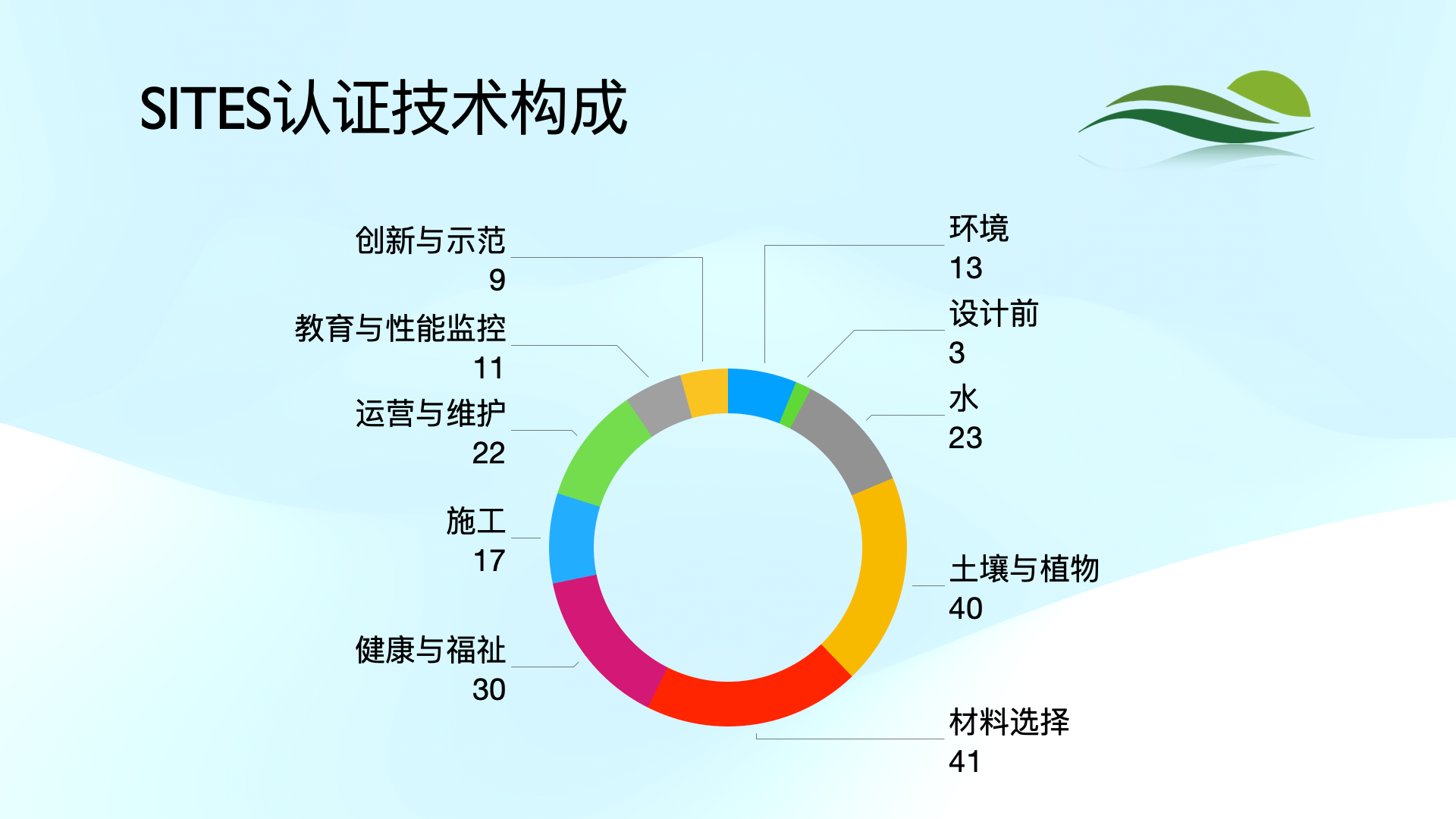 SITES认证技术构成

创新与示范
9

教育与性能监控
11

运营与维护
22

施工
17

健康与福祉
30

环境
13

设计前
3

水
23

土壤与植物
40

材料选择
41